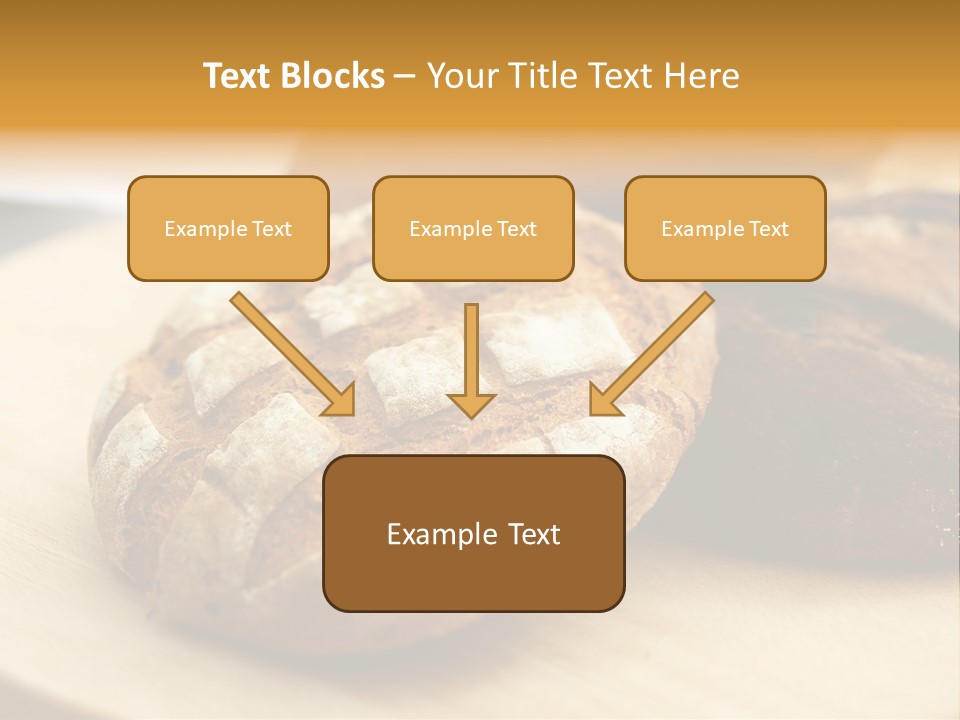 Text Blocks – Your Title Text Here

Example Text

Example Text

Example Text

Example Text